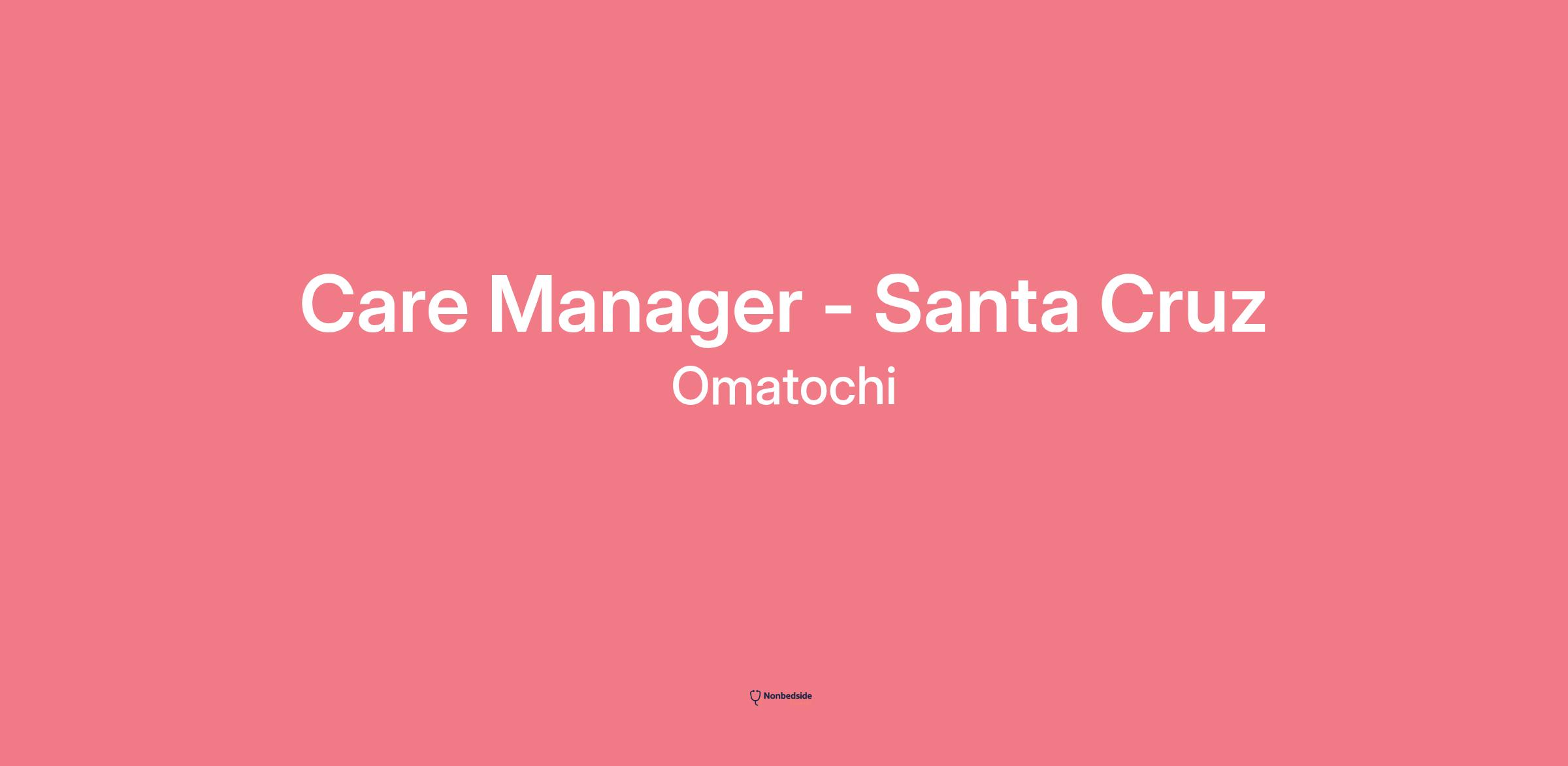 Care Manager - Santa Cruz
Omatochi

Nonbedside